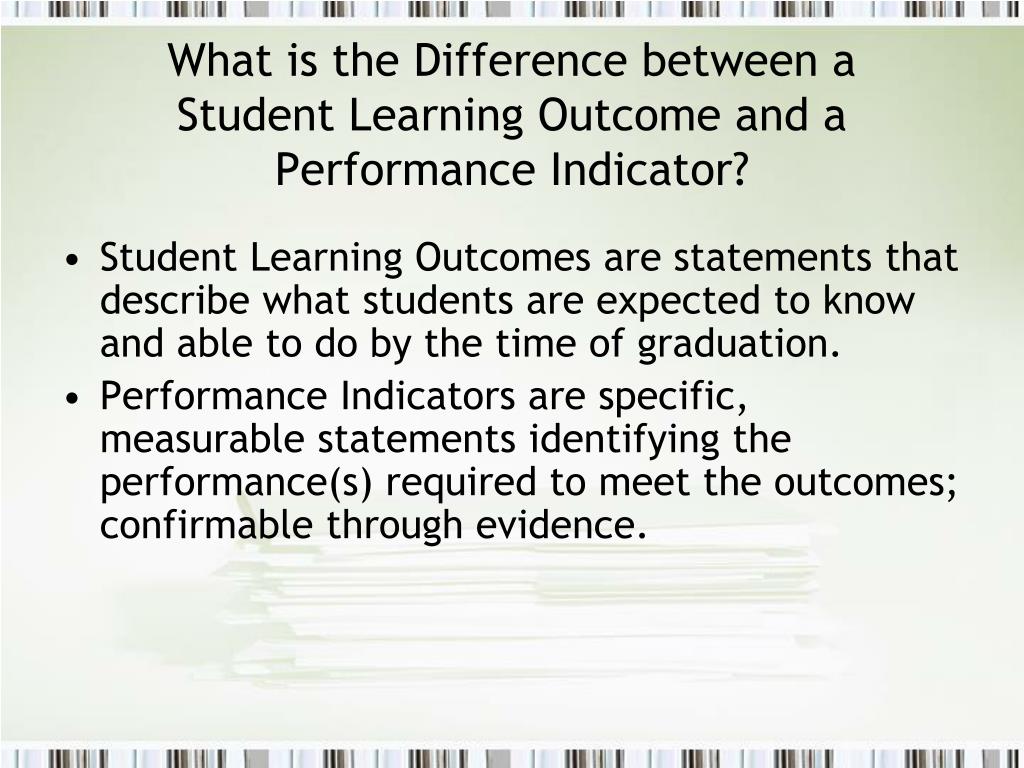 What is the Difference between a Student Learning Outcome and a Performance Indicator?

• Student Learning Outcomes are statements that describe what students are expected to know and able to do by the time of graduation.
• Performance Indicators are specific, measurable statements identifying the performance(s) required to meet the outcomes; confirmable through evidence.